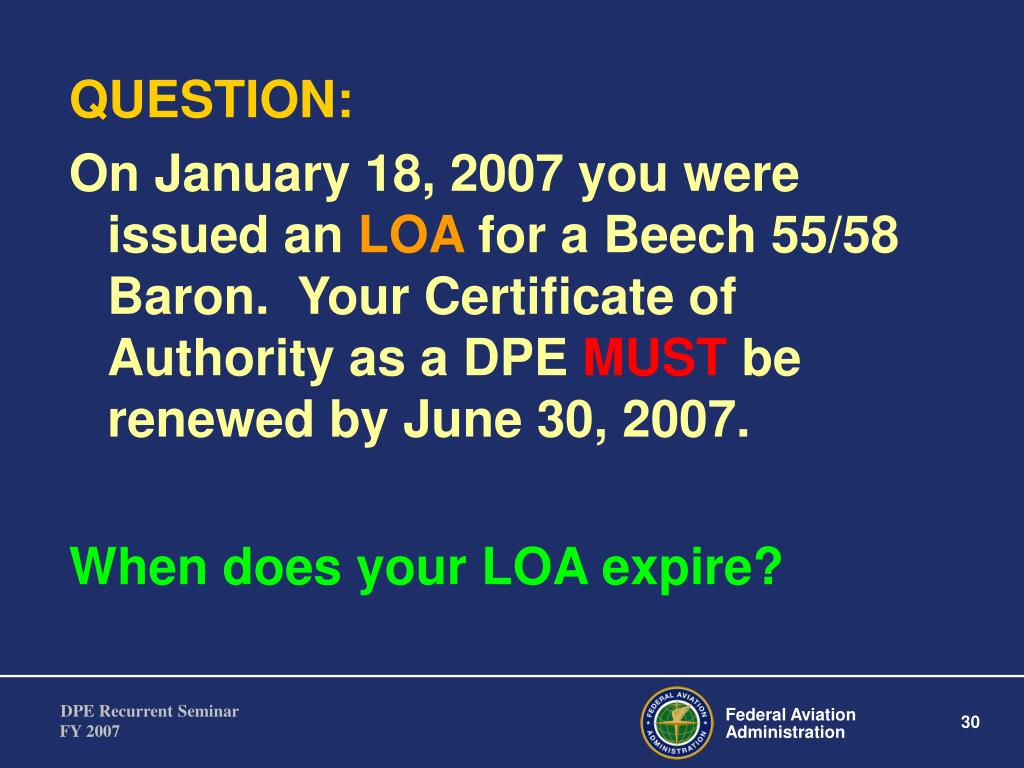 QUESTION:

On January 18, 2007 you were issued an LOA for a Beech 55/58 Baron. Your Certificate of Authority as a DPE MUST be renewed by June 30, 2007.

When does your LOA expire?

DPE Recurrent Seminar
FY 2007

FEDERAL AVIATION ADMINISTRATION

Federal Aviation Administration

30